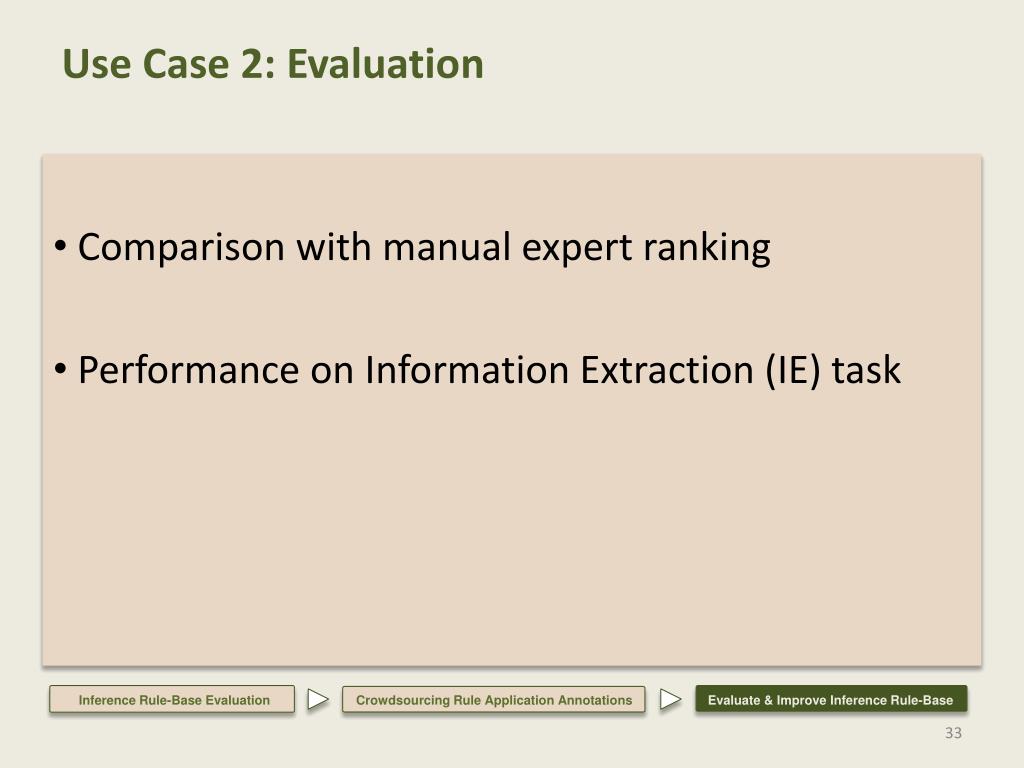 Use Case 2: Evaluation

• Comparison with manual expert ranking

• Performance on Information Extraction (IE) task

Inference Rule-Base Evaluation

Crowdsourcing Rule Application Annotations

Evaluate & Improve Inference Rule-Base

33